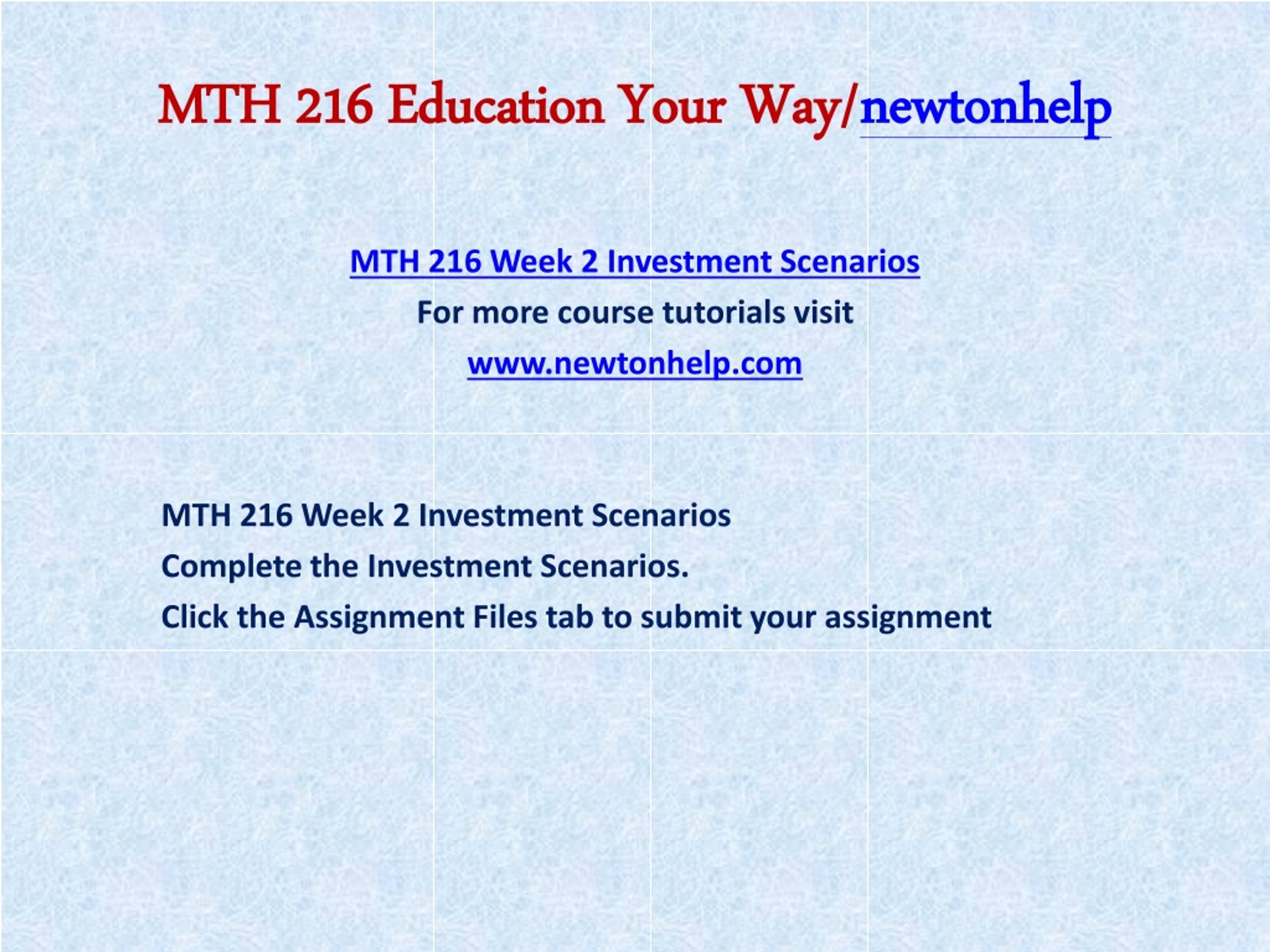 MTH 216 Education Your Way/newtonhelp

MTH 216 Week 2 Investment Scenarios

For more course tutorials visit

www.newtonhelp.com

MTH 216 Week 2 Investment Scenarios

Complete the Investment Scenarios.

Click the Assignment Files tab to submit your assignment